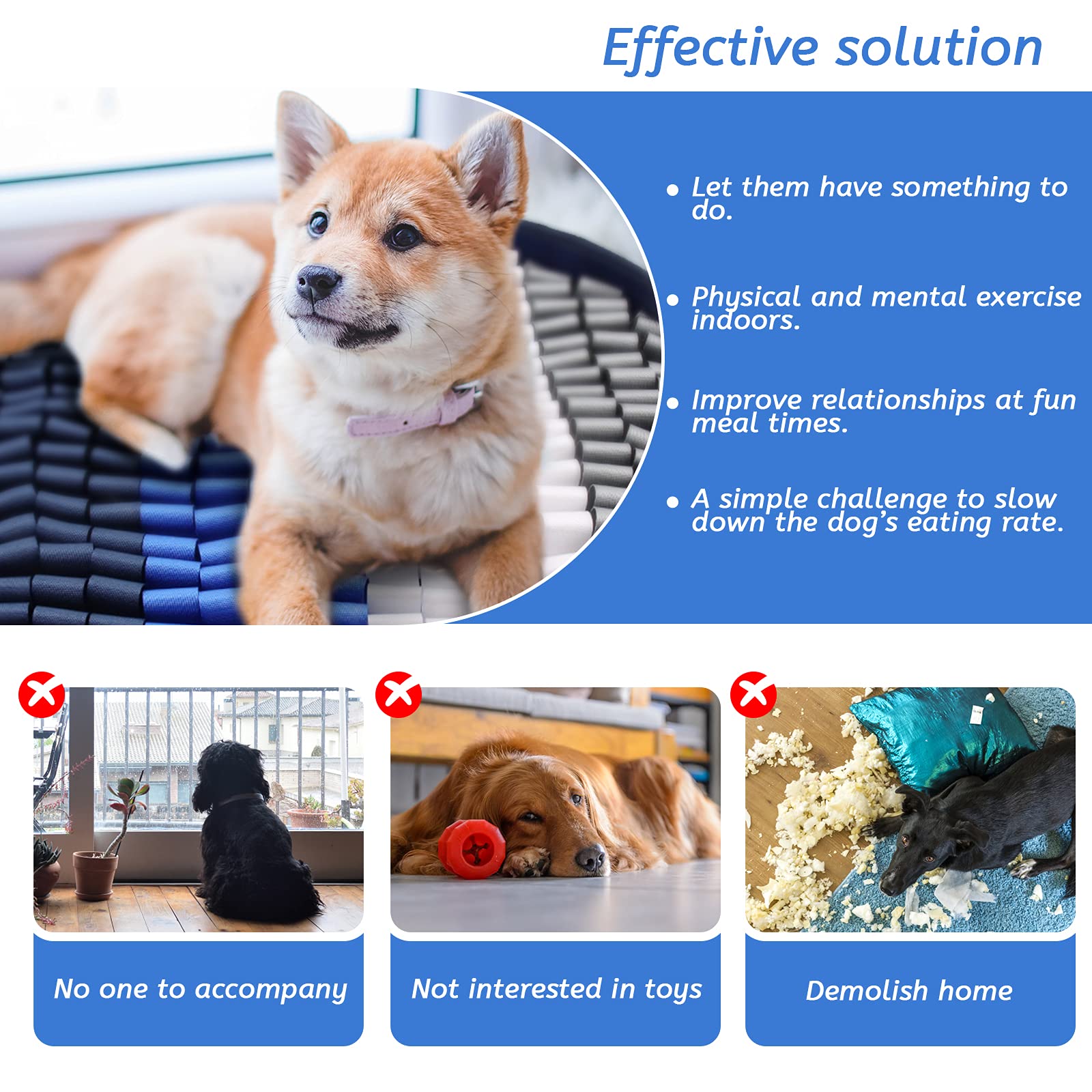 Effective solution

• Let them have something to do.

• Physical and mental exercise indoors.

• Improve relationships at fun meal times.

• A simple challenge to slow down the dog's eating rate.

No one to accompany

Not interested in toys

Demolish home